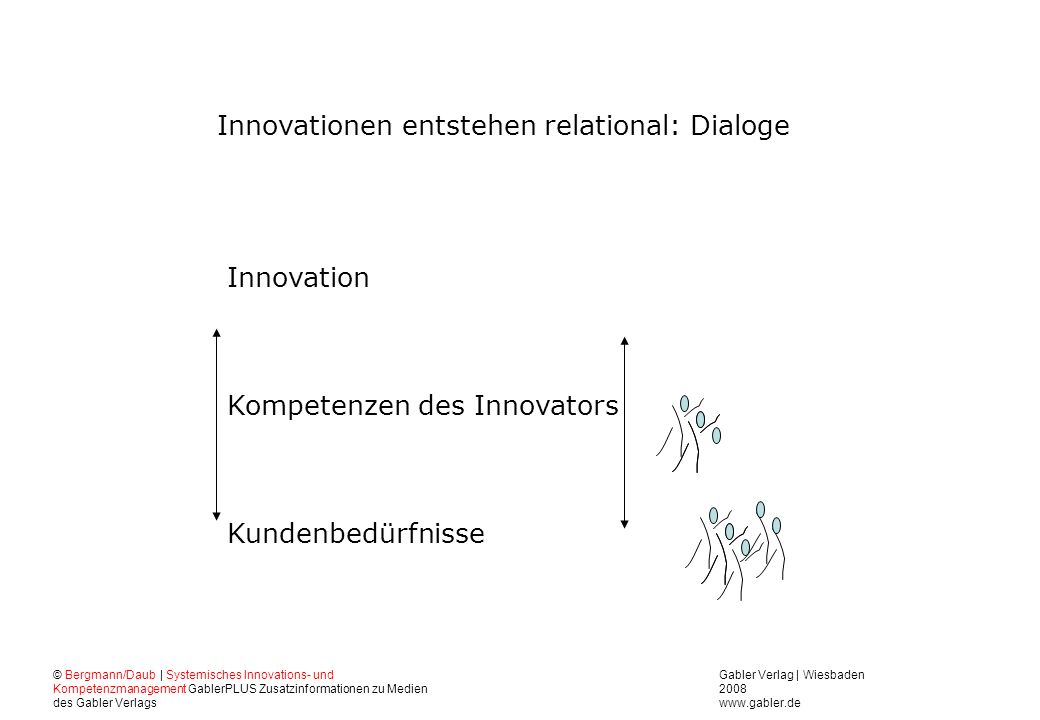 Innovationen entstehen relational: Dialoge

Innovation

Kompetenzen des Innovators

Kundenbedürfnisse

© Bergmann/Daub | Systemisches Innovations- und Kompetenzmanagement GablerPLUS Zusatzinformationen zu Medien des Gabler Verlags

Gabler Verlag | Wiesbaden 2008 www.gabler.de